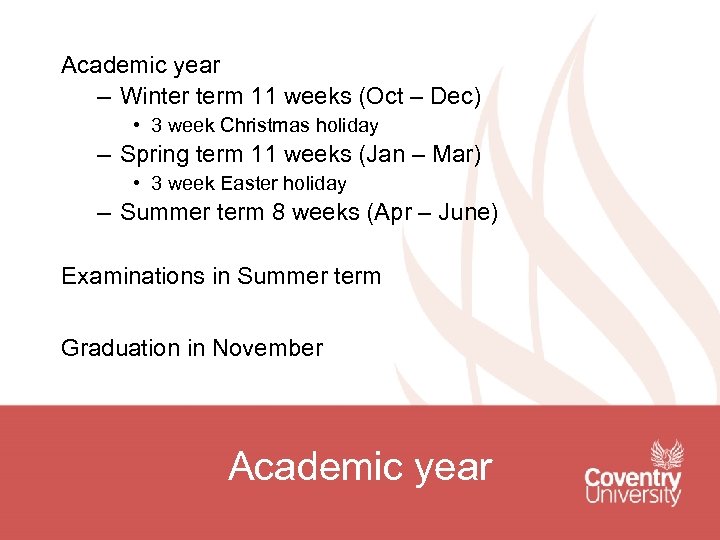 Academic year

– Winter term 11 weeks (Oct – Dec)

• 3 week Christmas holiday

– Spring term 11 weeks (Jan – Mar)

• 3 week Easter holiday

– Summer term 8 weeks (Apr – June)

Examinations in Summer term

Graduation in November

Academic year

Coventry University